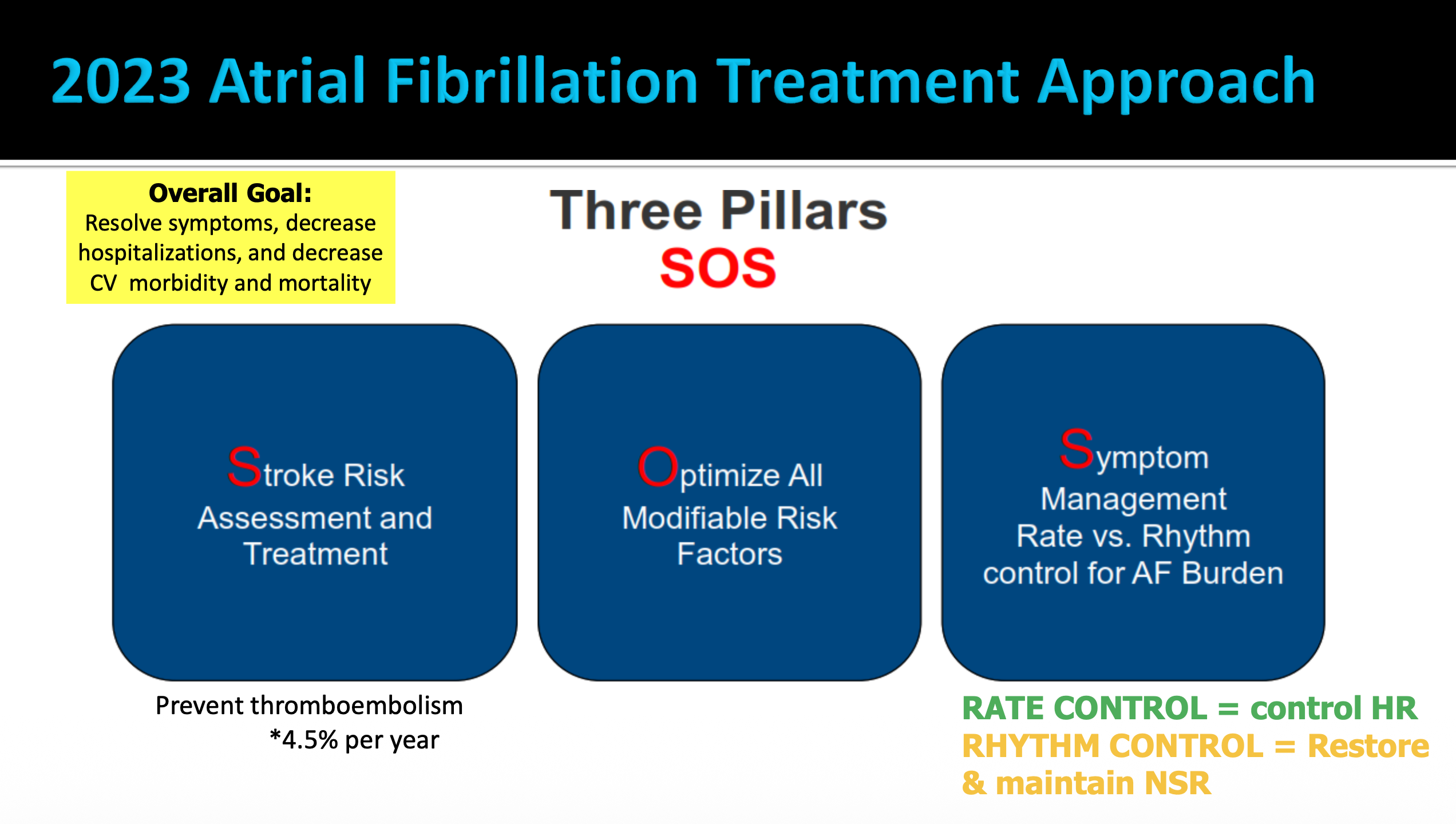 2023 Atrial Fibrillation Treatment Approach

Overall Goal:
Resolve symptoms, decrease hospitalizations, and decrease CV morbidity and mortality

Three Pillars
SOS

Stroke Risk Assessment and Treatment

Optimize All Modifiable Risk Factors

Symptom Management Rate vs. Rhythm control for AF Burden

Prevent thromboembolism
*4.5% per year

RATE CONTROL = control HR
RHYTHM CONTROL = Restore & maintain NSR